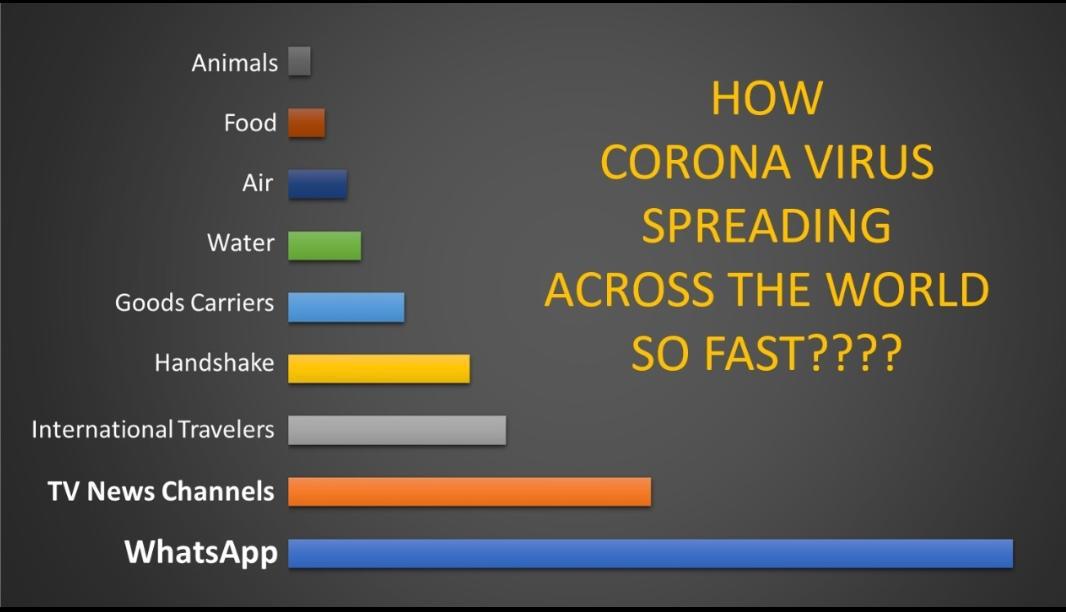 HOW CORONA VIRUS SPREADING ACROSS THE WORLD SO FAST????

Animals
Food
Air
Water
Goods Carriers
Handshake
International Travelers
TV News Channels
WhatsApp